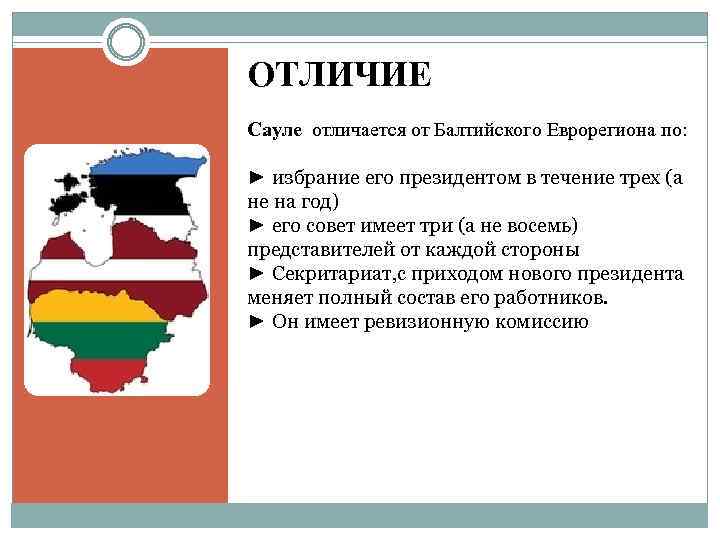 ОТЛИЧИЕ

Сауле отличается от Балтийского Еврорегиона по:

► избрание его президентом в течение трех (а не на год)
► его совет имеет три (а не восемь) представителей от каждой стороны
► Секритариат,с приходом нового президента меняет полный состав его работников.
► Он имеет ревизионную комиссию